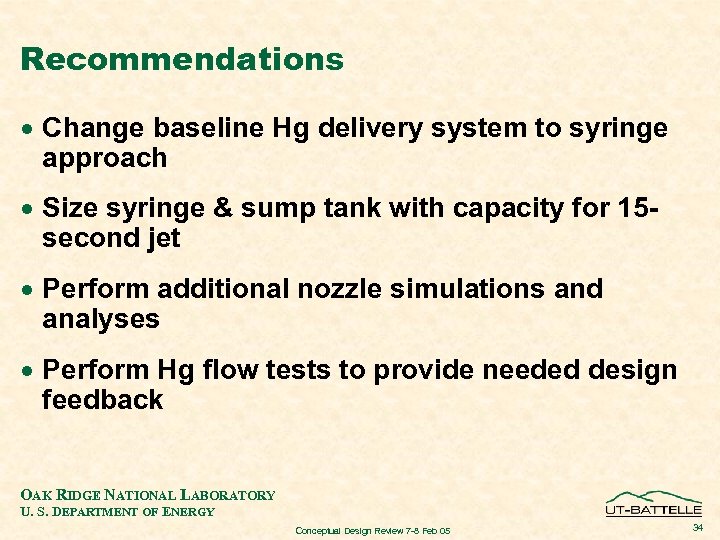 Recommendations

• Change baseline Hg delivery system to syringe approach

• Size syringe & sump tank with capacity for 15-second jet

• Perform additional nozzle simulations and analyses

• Perform Hg flow tests to provide needed design feedback

OAK RIDGE NATIONAL LABORATORY
U. S. DEPARTMENT OF ENERGY

Conceptual Design Review 7-8 Feb 05

UT-BATTELLE

34